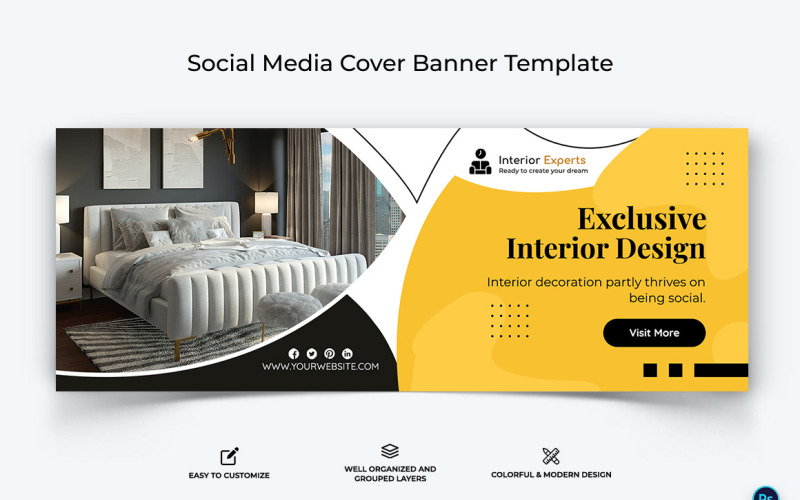 Social Media Cover Banner Template

Interior Experts
Ready to create your dream

Exclusive Interior Design

Interior decoration partly thrives on being social.

Visit More

WWW.YOURWEBSITE.COM

EASY TO CUSTOMIZE

WELL ORGANIZED AND GROUPED LAYERS

COLORFUL & MODERN DESIGN

Ps